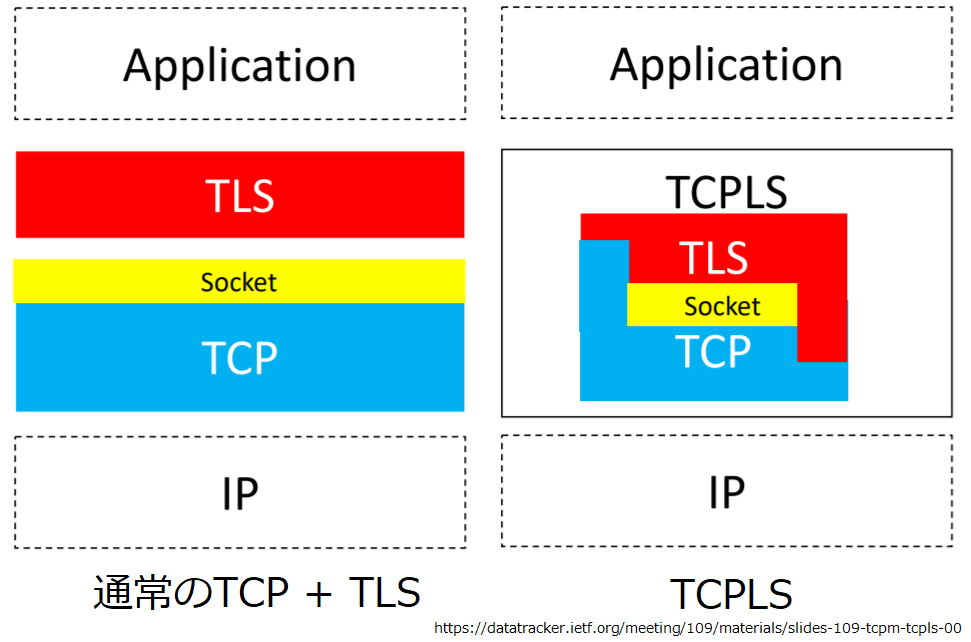 Application

TLS

Socket

TCP

IP

通常のTCP + TLS

Application

TCPLS

TLS

Socket

TCP

IP

TCPLS

https://datatracker.ietf.org/meeting/109/materials/slides-109-tcpm-tcpls-00